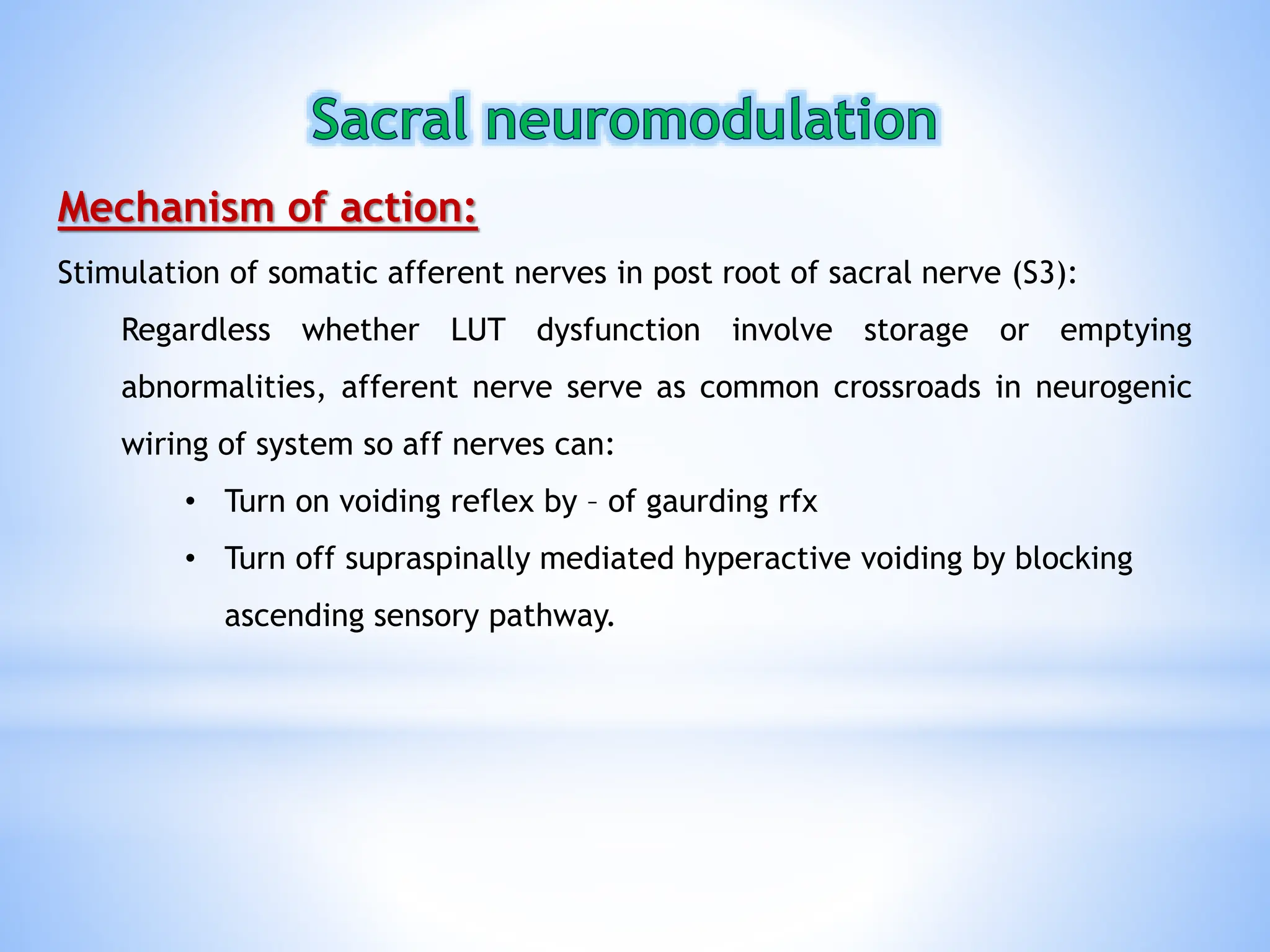 Sacral neuromodulation

Mechanism of action:

Stimulation of somatic afferent nerves in post root of sacral nerve (S3):

Regardless whether LUT dysfunction involve storage or emptying abnormalities, afferent nerve serve as common crossroads in neurogenic wiring of system so aff nerves can:

• Turn on voiding reflex by – of gaurding rfx
• Turn off supraspinally mediated hyperactive voiding by blocking ascending sensory pathway.